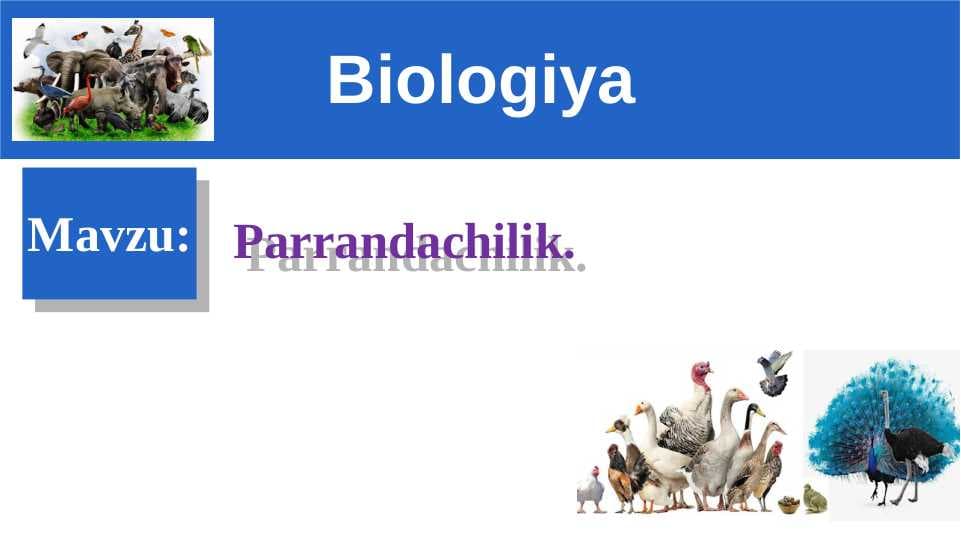 Biologiya

Mavzu:

Parrandachilik.